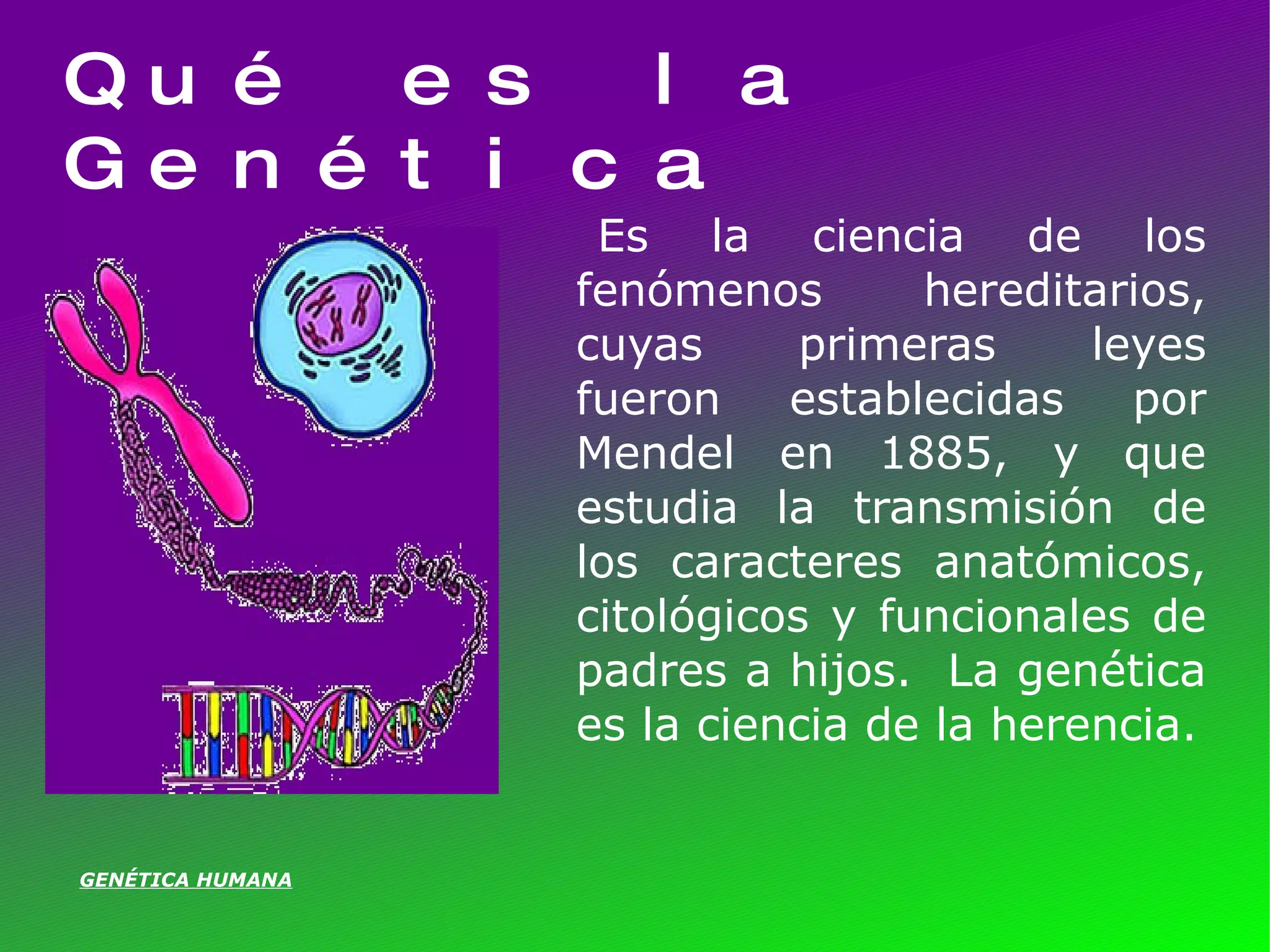 Qué es la Genética

Es la ciencia de los fenómenos hereditarios, cuyas primeras leyes fueron establecidas por Mendel en 1885, y que estudia la transmisión de los caracteres anatómicos, citológicos y funcionales de padres a hijos. La genética es la ciencia de la herencia.

GENÉTICA HUMANA